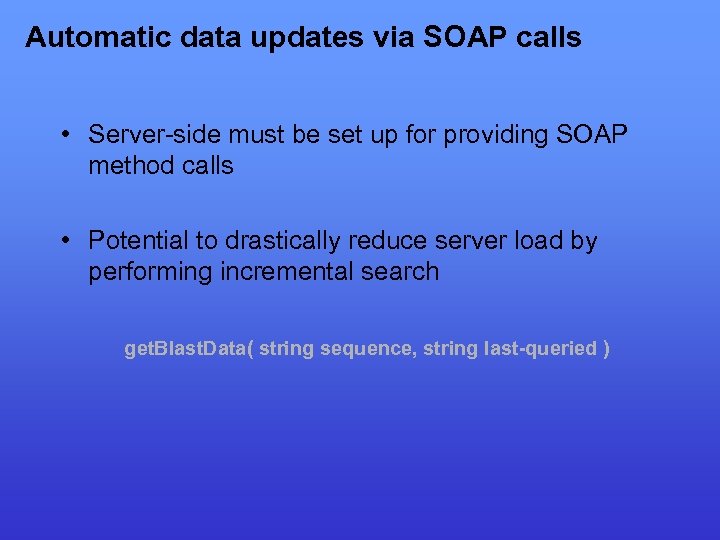 Automatic data updates via SOAP calls

• Server-side must be set up for providing SOAP method calls

• Potential to drastically reduce server load by performing incremental search

getBlastData( string sequence, string last-queried )